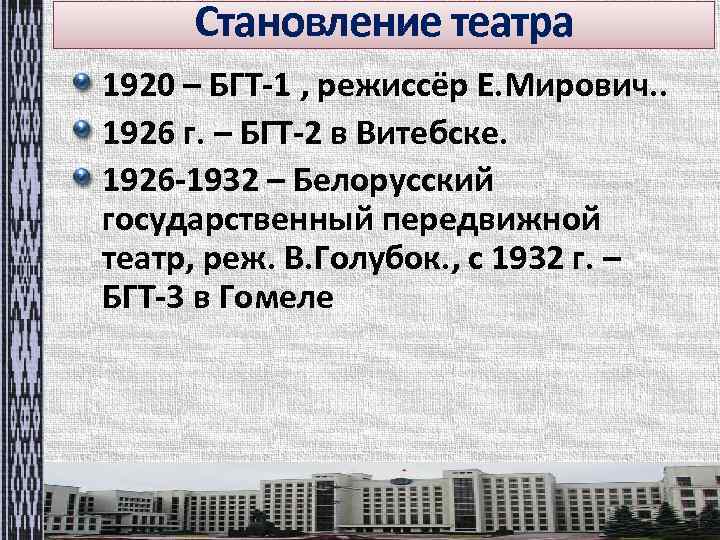 Становление театра

1920 – БГТ-1 , режиссёр Е.Мирович..

1926 г. – БГТ-2 в Витебске.

1926-1932 – Белорусский государственный передвижной театр, реж. В.Голубок., с 1932 г. – БГТ-3 в Гомеле